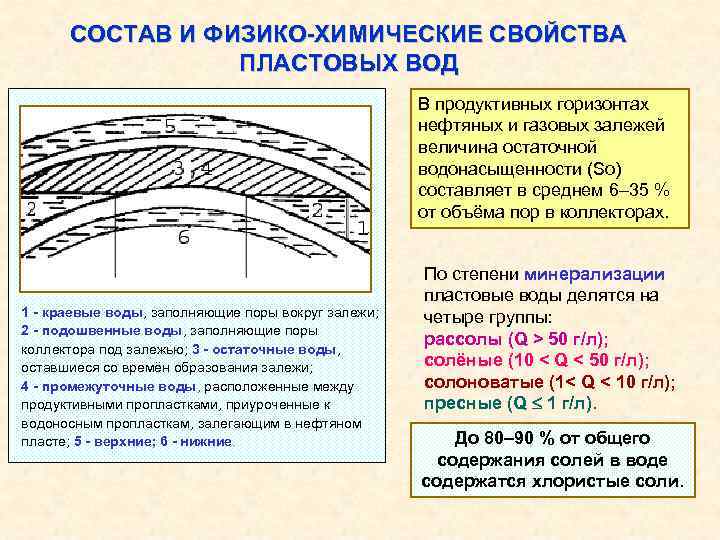 СОСТАВ И ФИЗИКО-ХИМИЧЕСКИЕ СВОЙСТВА ПЛАСТОВЫХ ВОД

5
3, 4
2
2
1
6

1 - краевые воды, заполняющие поры вокруг залежи; 2 - подошвенные воды, заполняющие поры коллектора под залежью; 3 - остаточные воды, оставшиеся со времён образования залежи; 4 - промежуточные воды, расположенные между продуктивными пропластками, приуроченные к водоносным пропласткам, залегающим в нефтяном пласте; 5 - верхние; 6 - нижние.

В продуктивных горизонтах нефтяных и газовых залежей величина остаточной водонасыщенности (So) составляет в среднем 6–35 % от объёма пор в коллекторах.

По степени минерализации пластовые воды делятся на четыре группы:
рассолы (Q > 50 г/л);
солёные (10 < Q < 50 г/л);
солоноватые (1< Q < 10 г/л);
пресные (Q $\leq$ 1 г/л).

До 80–90 % от общего содержания солей в воде содержатся хлористые соли.